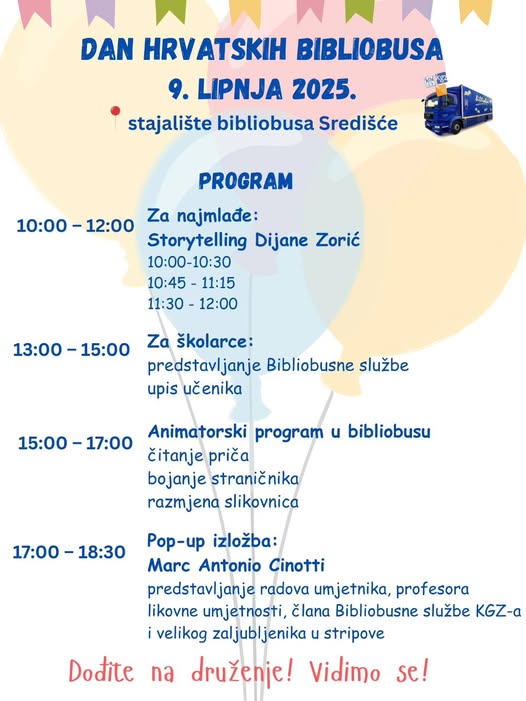 DAN HRVATSKIH BIBLIOBUSA
9. LIPNJA 2025.
stajalište bibliobusa Središće

PROGRAM

10:00 – 12:00
Za najmlađe:
Storytelling Dijane Zorić
10:00-10:30
10:45 - 11:15
11:30 - 12:00

13:00 – 15:00
Za školarce:
predstavljanje Bibliobusne službe
upis učenika

15:00 – 17:00
Animatorski program u bibliobusu
čitanje priča
bojanje straničnika
razmjena slikovnica

17:00 – 18:30
Pop-up izložba:
Marc Antonio Cinotti
predstavljanje radova umjetnika, profesora likovne umjetnosti, člana Bibliobusne službe KGZ-a i velikog zaljubljenika u stripove

Dođite na druženje! Vidimo se!